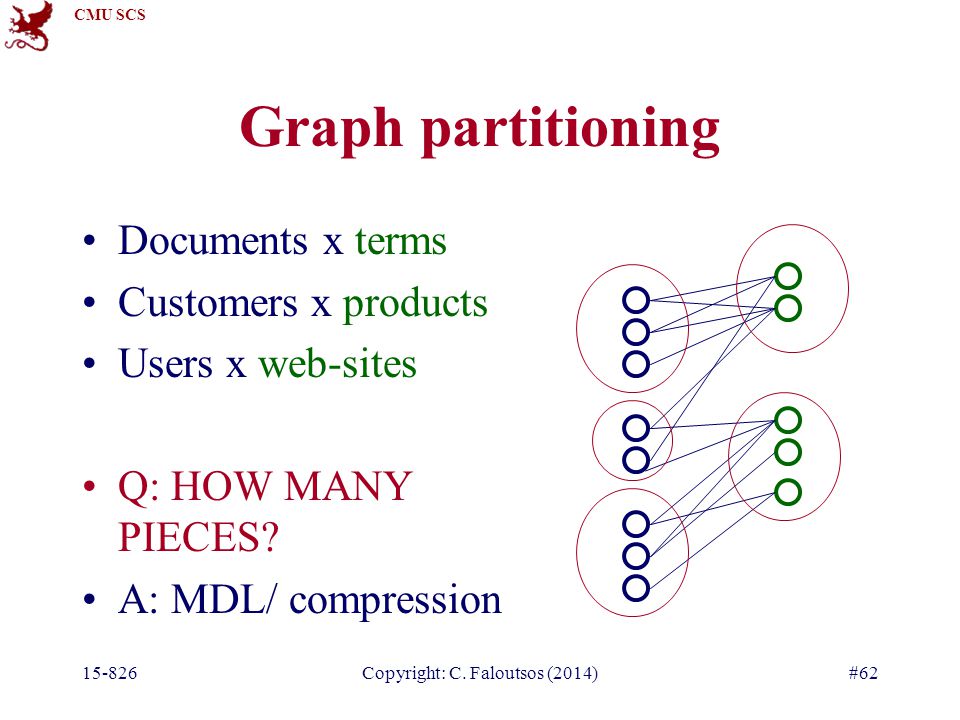 CMU SCS

Graph partitioning

• Documents x terms
• Customers x products
• Users x web-sites

• Q: HOW MANY PIECES?
• A: MDL/ compression

15-826 Copyright: C. Faloutsos (2014) #62